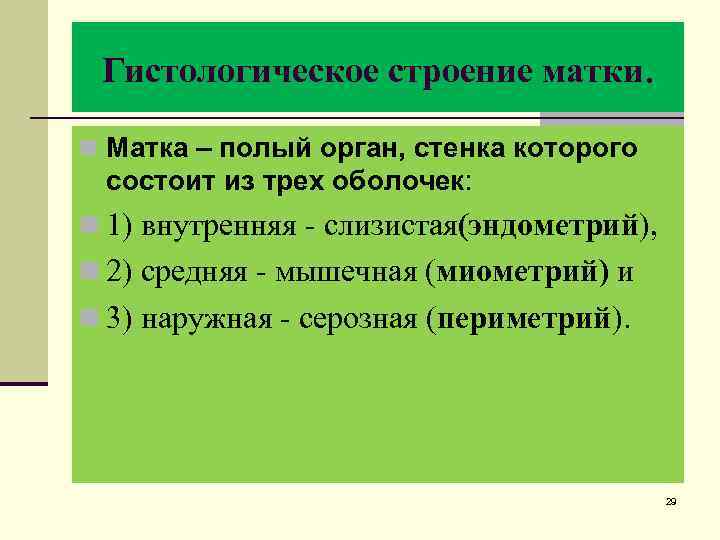 Гистологическое строение матки.

Матка – полый орган, стенка которого состоит из трех оболочек:

1) внутренняя - слизистая(эндометрий),

2) средняя - мышечная (миометрий) и

3) наружная - серозная (периметрий).

29